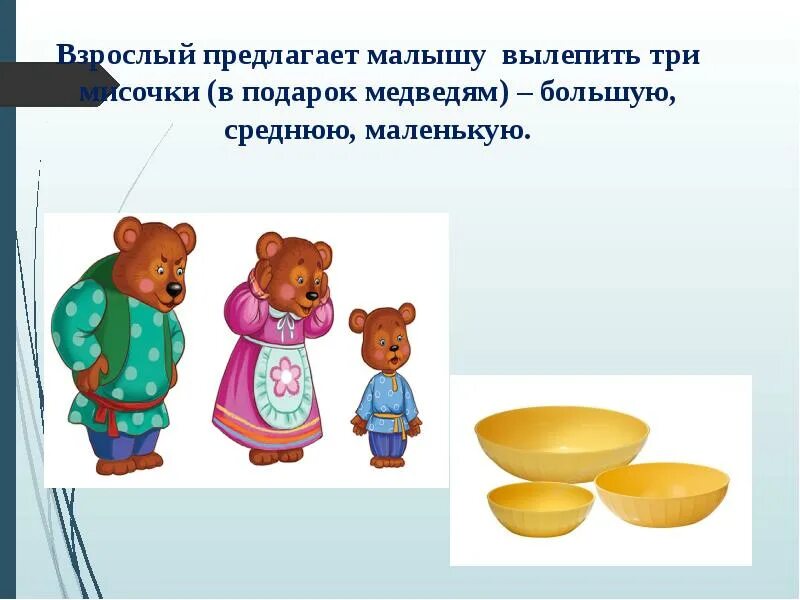 Взрослый предлагает малышу вылепить три мисочки (в подарок медведям) – большую, среднюю, маленькую.